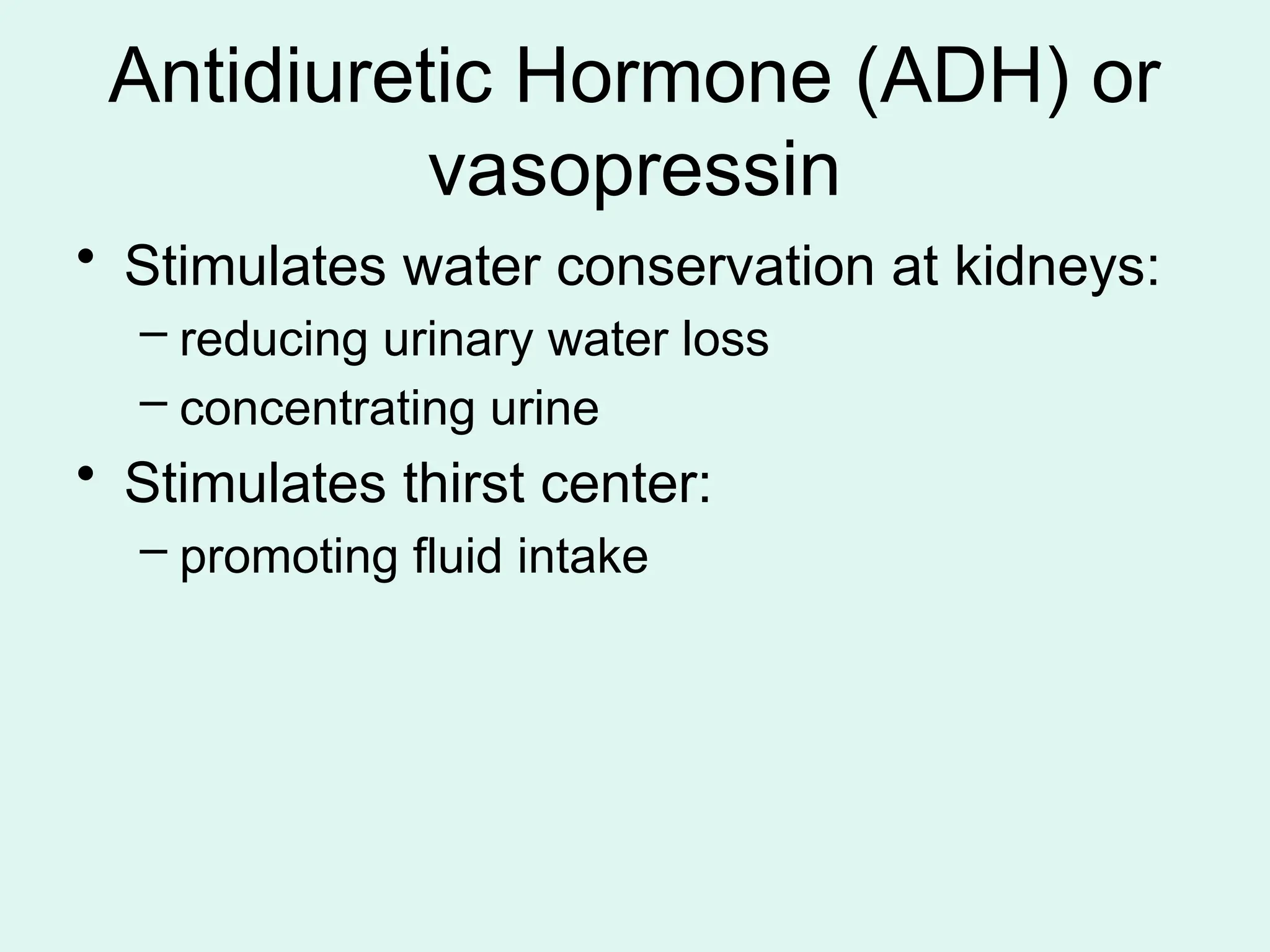 Antidiuretic Hormone (ADH) or vasopressin

• Stimulates water conservation at kidneys:
  – reducing urinary water loss
  – concentrating urine
• Stimulates thirst center:
  – promoting fluid intake